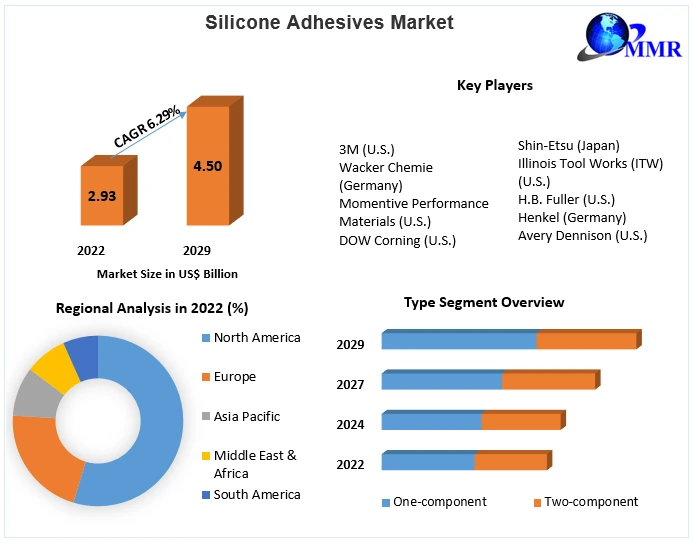 Silicone Adhesives Market

MMR

CAGR 6.29%

2.93

4.50

2022

2029

Market Size in US$ Billion

Key Players

3M (U.S.)
Wacker Chemie (Germany)
Momentive Performance Materials (U.S.)
DOW Corning (U.S.)

Shin-Etsu (Japan)
Illinois Tool Works (ITW) (U.S.)
H.B. Fuller (U.S.)
Henkel (Germany)
Avery Dennison (U.S.)

Regional Analysis in 2022 (%)

North America
Europe
Asia Pacific
Middle East & Africa
South America

Type Segment Overview

2029
2027
2024
2022

One-component
Two-component